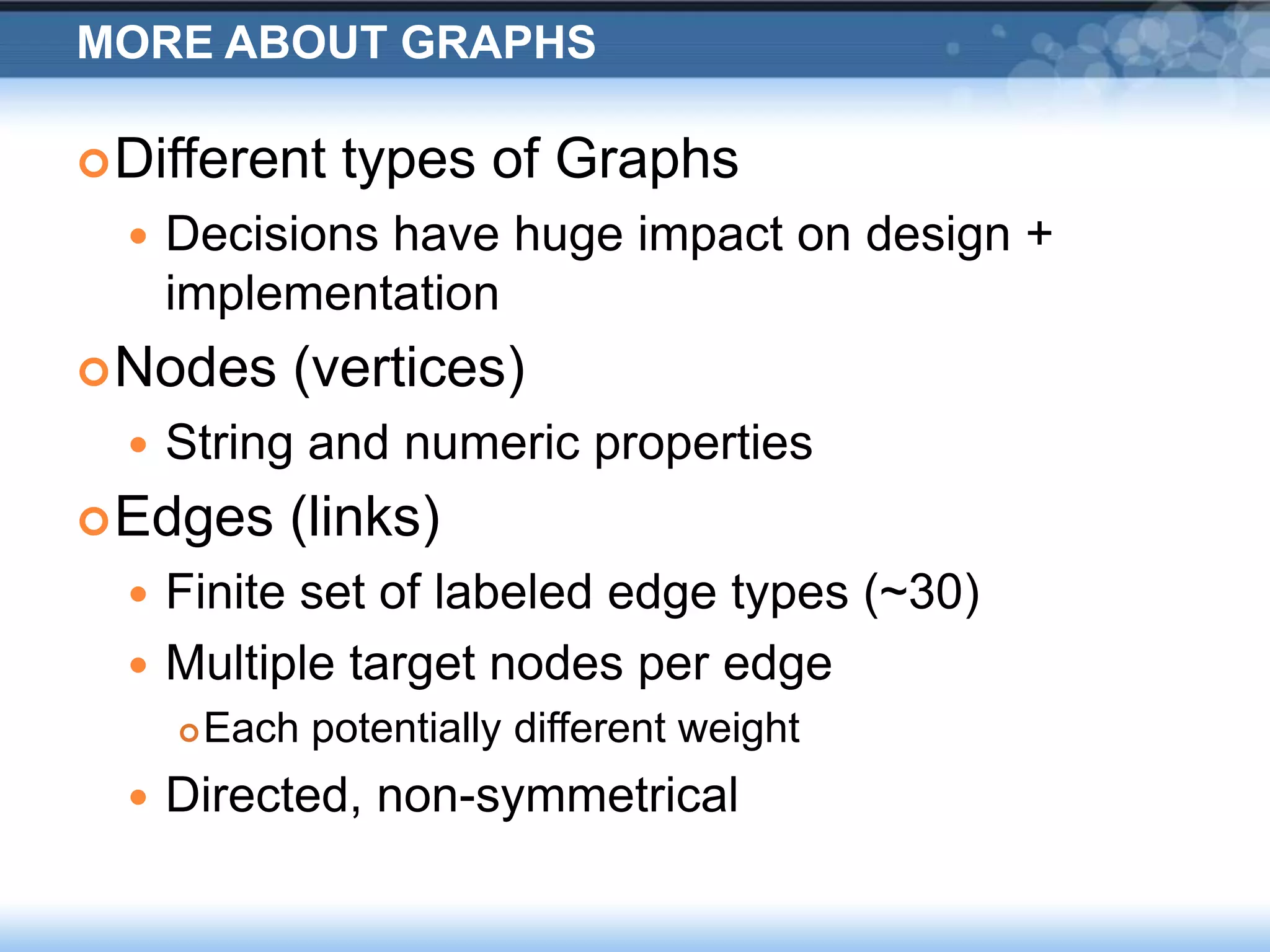 MORE ABOUT GRAPHS

Different types of Graphs

Decisions have huge impact on design + implementation

Nodes (vertices)

String and numeric properties

Edges (links)

Finite set of labeled edge types (~30)

Multiple target nodes per edge

Each potentially different weight

Directed, non-symmetrical